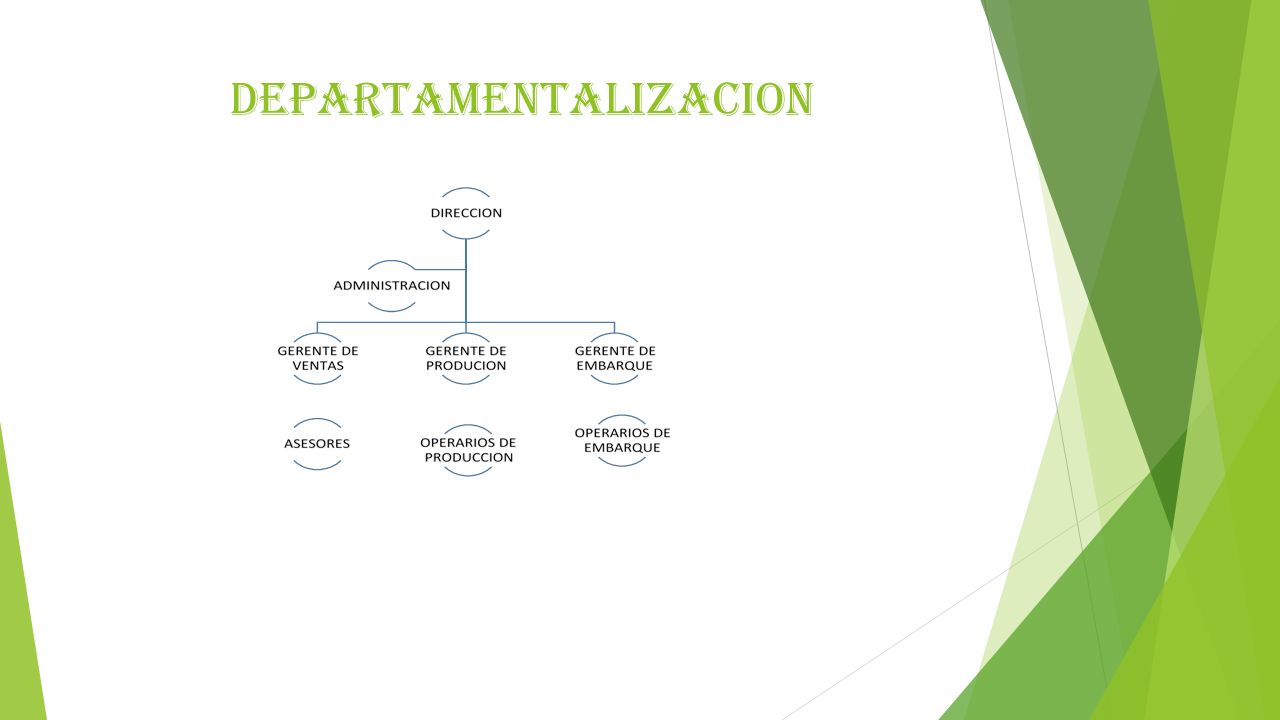 DEPARTAMENTALIZACION

DIRECCION

ADMINISTRACION

GERENTE DE VENTAS

GERENTE DE PRODUCION

GERENTE DE EMBARQUE

ASESORES

OPERARIOS DE PRODUCCION

OPERARIOS DE EMBARQUE